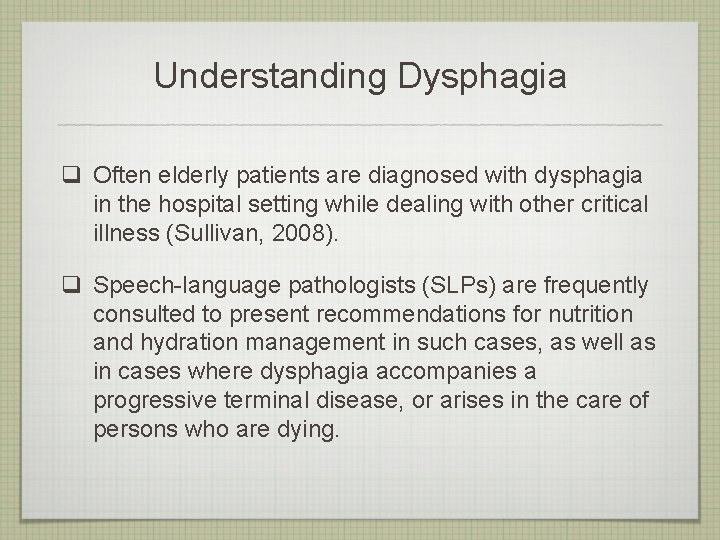 Understanding Dysphagia

❑ Often elderly patients are diagnosed with dysphagia in the hospital setting while dealing with other critical illness (Sullivan, 2008).

❑ Speech-language pathologists (SLPs) are frequently consulted to present recommendations for nutrition and hydration management in such cases, as well as in cases where dysphagia accompanies a progressive terminal disease, or arises in the care of persons who are dying.